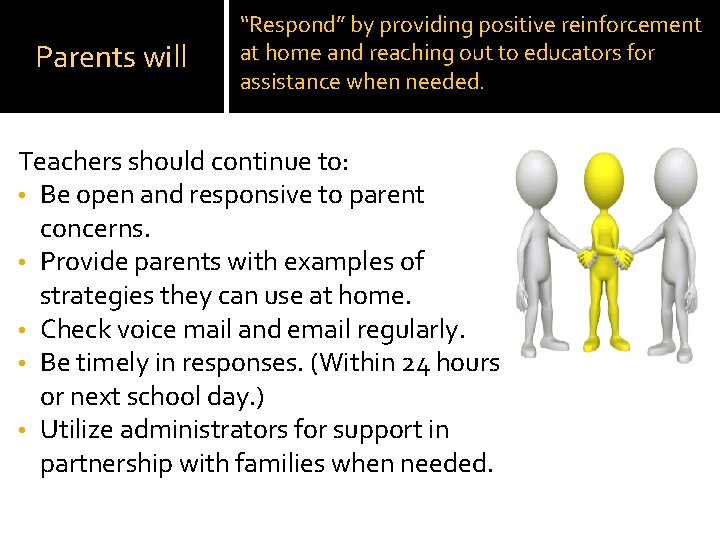 Parents will

"Respond" by providing positive reinforcement at home and reaching out to educators for assistance when needed.

Teachers should continue to:
• Be open and responsive to parent concerns.
• Provide parents with examples of strategies they can use at home.
• Check voice mail and email regularly.
• Be timely in responses. (Within 24 hours or next school day.)
• Utilize administrators for support in partnership with families when needed.